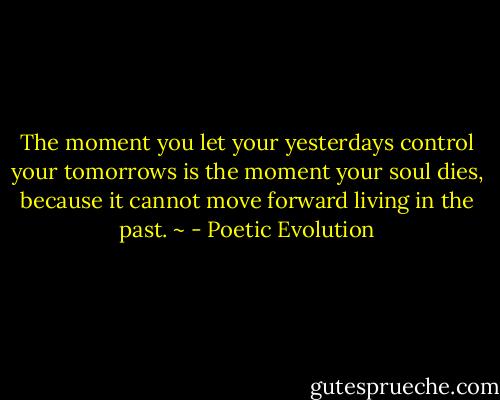 The moment you let your yesterdays control your tomorrows is the moment your soul dies, because it cannot move forward living in the past. ~ - Poetic Evolution

gutesprueche.com